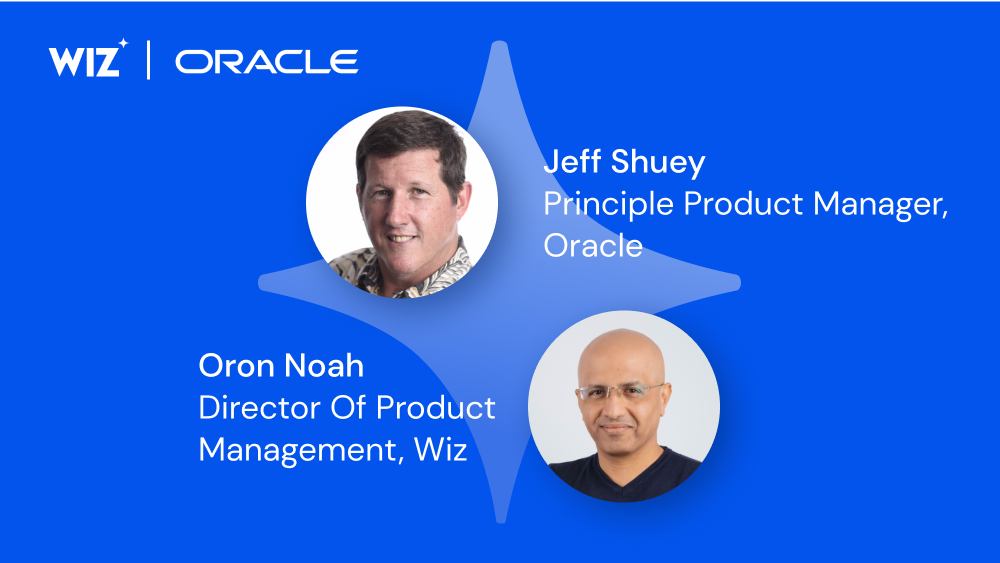 WIZ | ORACLE

Jeff Shuey
Principle Product Manager, Oracle

Oron Noah
Director Of Product Management, Wiz